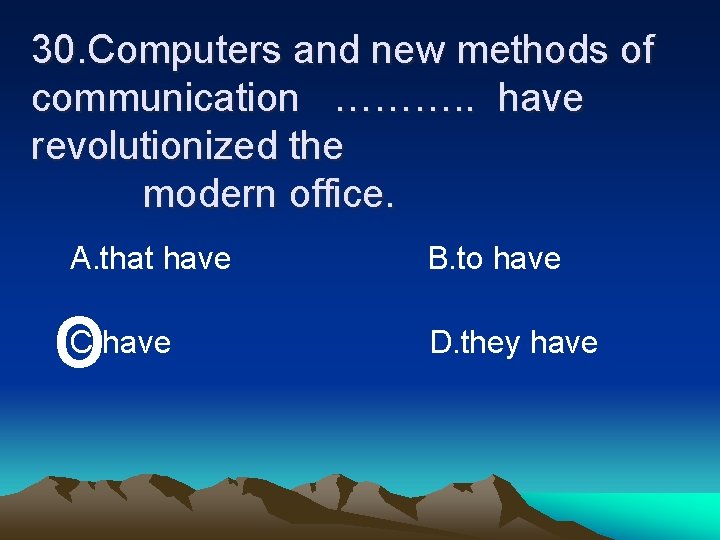 30.Computers and new methods of communication ……….. have revolutionized the modern office.

A.that have

B.to have

C.have

D.they have